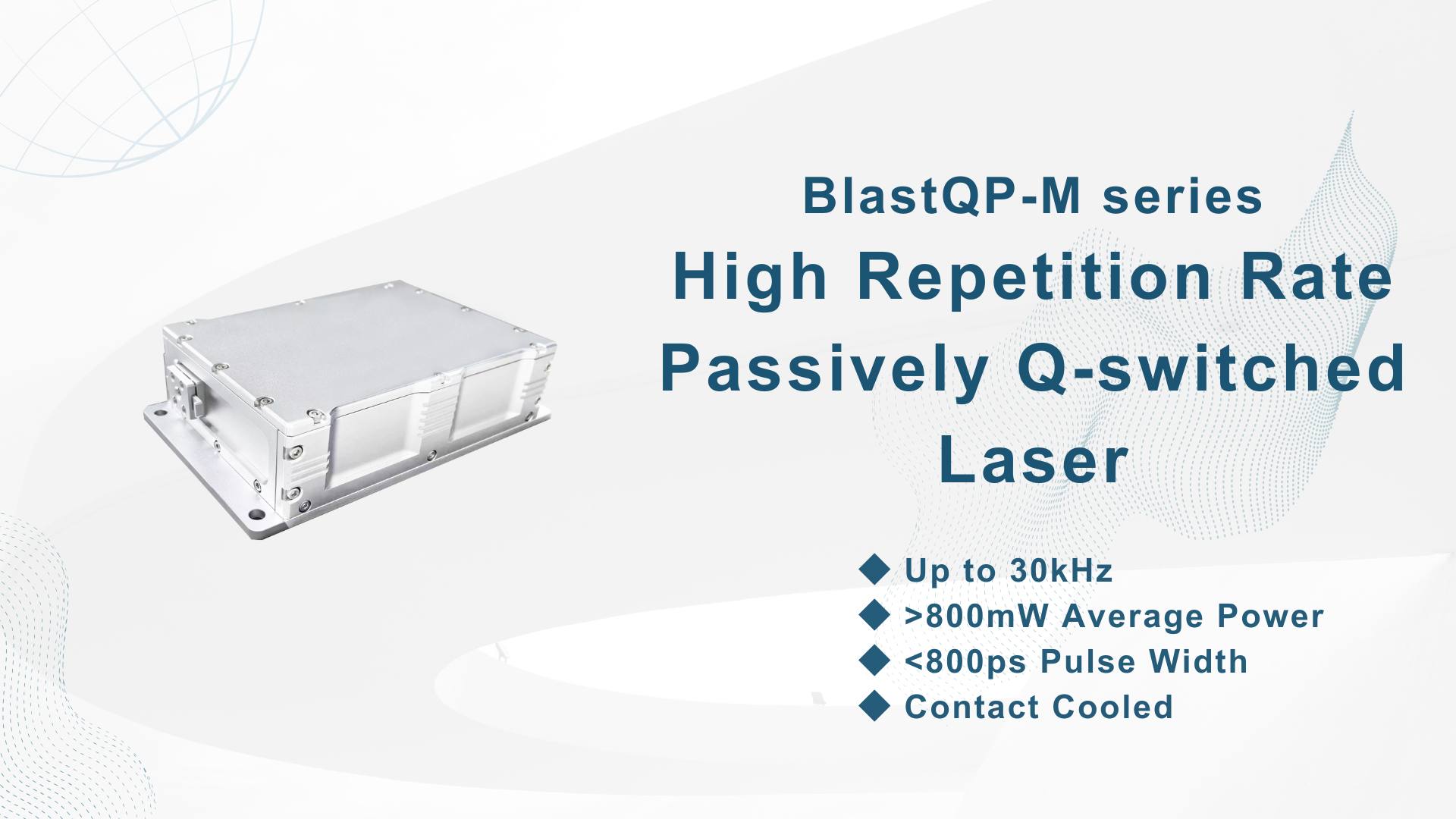 BlastQP-M series
High Repetition Rate Passively Q-switched Laser

◆ Up to 30kHz
◆ >800mW Average Power
◆ <800ps Pulse Width
◆ Contact Cooled